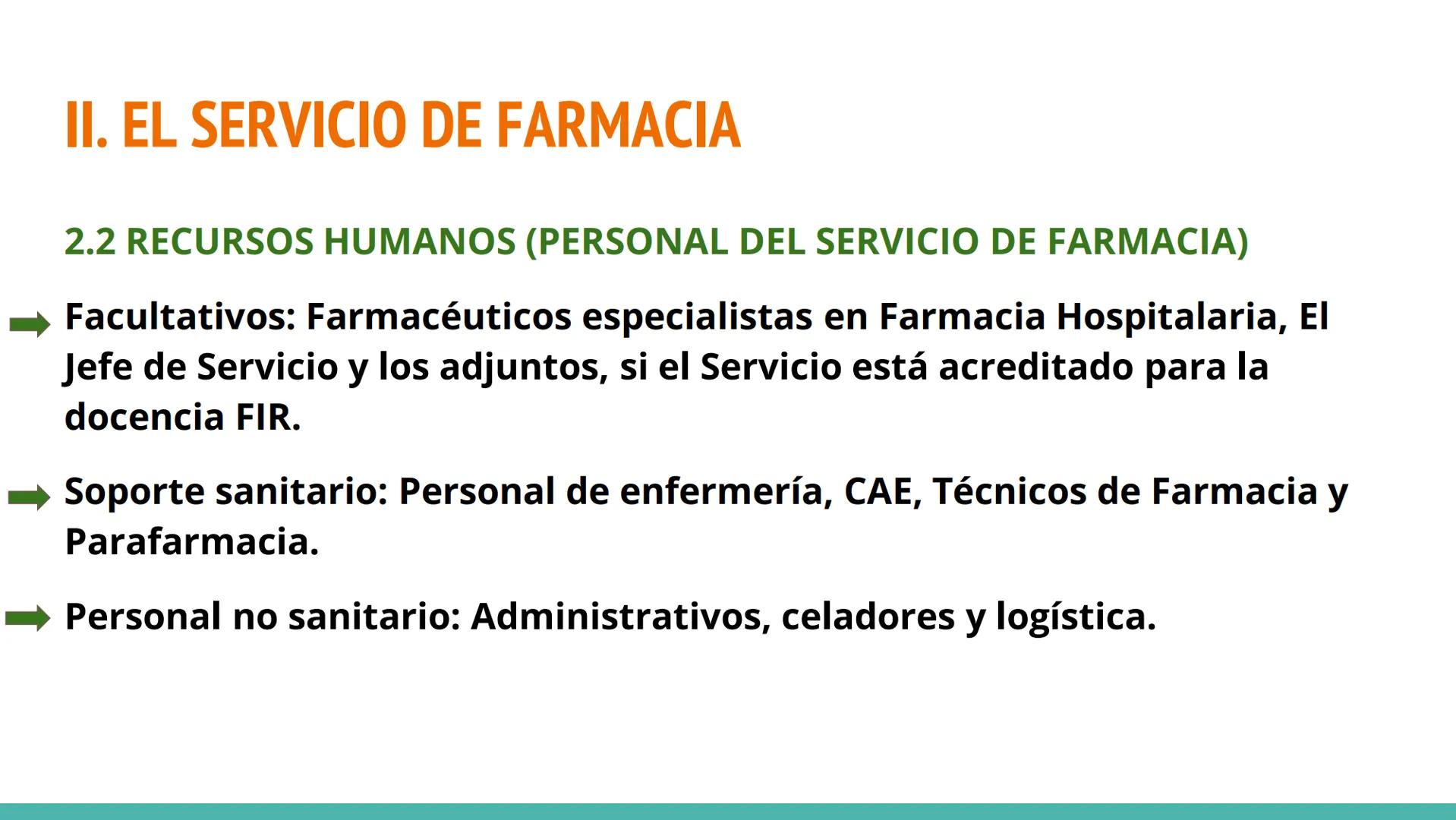 II. EL SERVICIO DE FARMACIA

2.2 RECURSOS HUMANOS (PERSONAL DEL SERVICIO DE FARMACIA)

Facultativos: Farmacéuticos especialistas en Farmacia Hospitalaria, El Jefe de Servicio y los adjuntos, si el Servicio está acreditado para la docencia FIR.

Soporte sanitario: Personal de enfermería, CAE, Técnicos de Farmacia y Parafarmacia.

Personal no sanitario: Administrativos, celadores y logística.